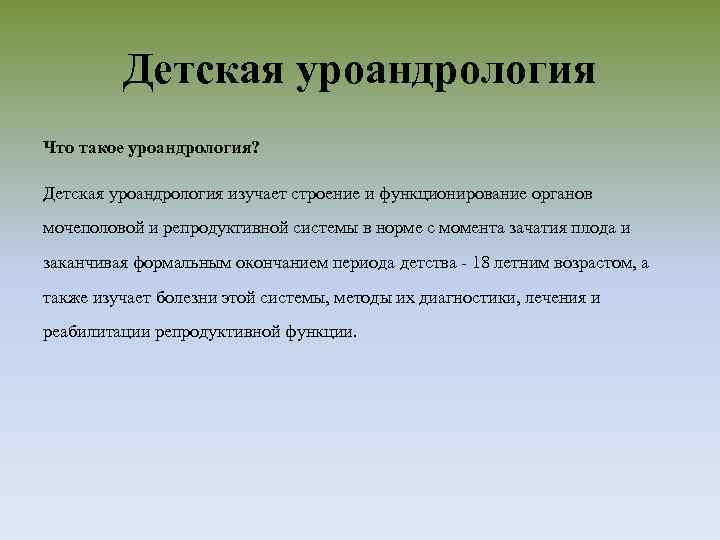 Детская уроандрология

Что такое уроандрология?

Детская уроандрология изучает строение и функционирование органов мочеполовой и репродуктивной системы в норме с момента зачатия плода и заканчивая формальным окончанием периода детства - 18 летним возрастом, а также изучает болезни этой системы, методы их диагностики, лечения и реабилитации репродуктивной функции.